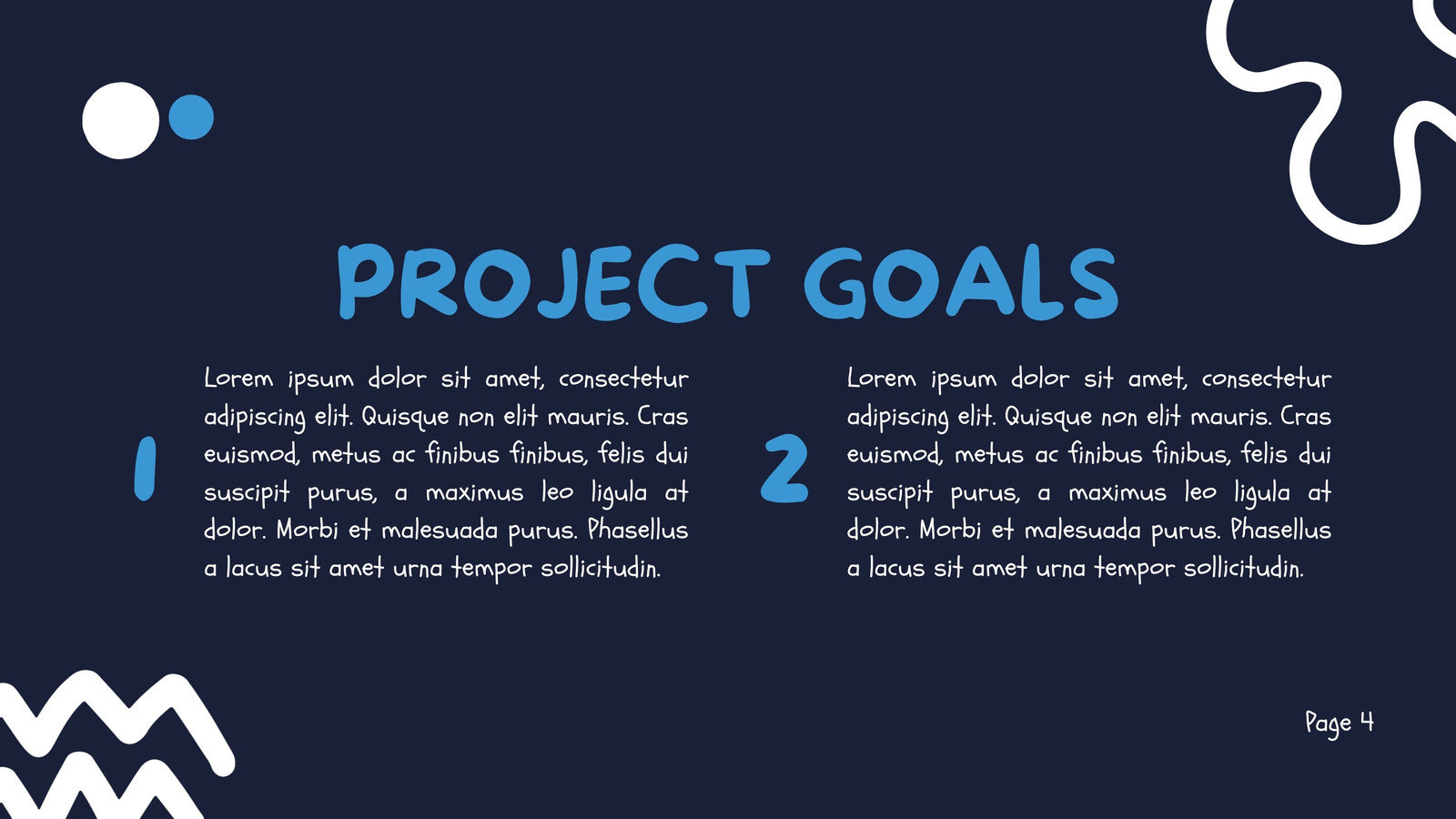 PROJECT GOALS

1

Lorem ipsum dolor sit amet, consectetur adipiscing elit. Quisque non elit mauris. Cras euismod, metus ac finibus finibus, felis dui suscipit purus, a maximus leo ligula at dolor. Morbi et malesuada purus. Phasellus a lacus sit amet urna tempor sollicitudin.

2

Lorem ipsum dolor sit amet, consectetur adipiscing elit. Quisque non elit mauris. Cras euismod, metus ac finibus finibus, felis dui suscipit purus, a maximus leo ligula at dolor. Morbi et malesuada purus. Phasellus a lacus sit amet urna tempor sollicitudin.

Page 4